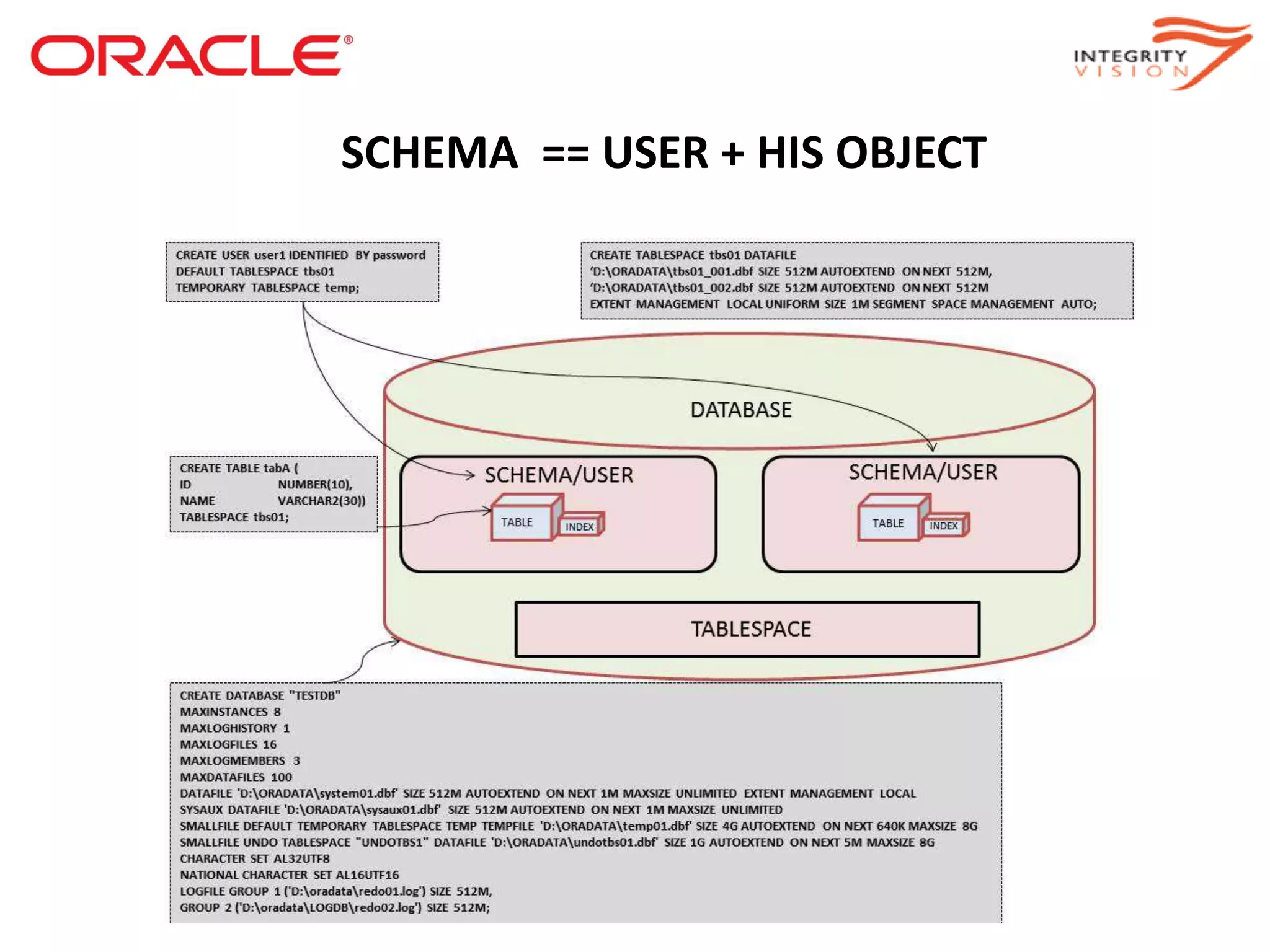 ORACLE®

INTEGRITY VISION

SCHEMA == USER + HIS OBJECT

CREATE USER user1 IDENTIFIED BY password
DEFAULT TABLESPACE tbs01
TEMPORARY TABLESPACE temp;

CREATE TABLESPACE tbs01 DATAFILE
'D:\ORADATA\tbs01_001.dbf SIZE 512M AUTOEXTEND ON NEXT 512M,
'D:\ORADATA\tbs01_002.dbf SIZE 512M AUTOEXTEND ON NEXT 512M
EXTENT MANAGEMENT LOCAL UNIFORM SIZE 1M SEGMENT SPACE MANAGEMENT AUTO;

DATABASE

CREATE TABLE tabA (
ID NUMBER(10),
NAME VARCHAR2(30))
TABLESPACE tbs01;

SCHEMA/USER

TABLE

INDEX

SCHEMA/USER

TABLE

INDEX

TABLESPACE

CREATE DATABASE "TESTDB"
MAXINSTANCES 8
MAXLOGHISTORY 1
MAXLOGFILES 16
MAXLOGMEMBERS 3
MAXDATAFILES 100
DATAFILE 'D:\ORADATA\system01.dbf' SIZE 512M AUTOEXTEND ON NEXT 1M MAXSIZE UNLIMITED EXTENT MANAGEMENT LOCAL
SYSAUX DATAFILE 'D:\ORADATA\sysaux01.dbf' SIZE 512M AUTOEXTEND ON NEXT 1M MAXSIZE UNLIMITED
SMALLFILE DEFAULT TEMPORARY TABLESPACE TEMP TEMPFILE 'D:\ORADATA\temp01.dbf' SIZE 4G AUTOEXTEND ON NEXT 640K MAXSIZE 8G
SMALLFILE UNDO TABLESPACE "UNDOTBS1" DATAFILE 'D:\ORADATA\undotbs01.dbf' SIZE 1G AUTOEXTEND ON NEXT 5M MAXSIZE 8G
CHARACTER SET AL32UTF8
NATIONAL CHARACTER SET AL16UTF16
LOGFILE GROUP 1 ('D:\oradata\redo01.log') SIZE 512M,
GROUP 2 ('D:\oradata\LOGDB\redo02.log') SIZE 512M;